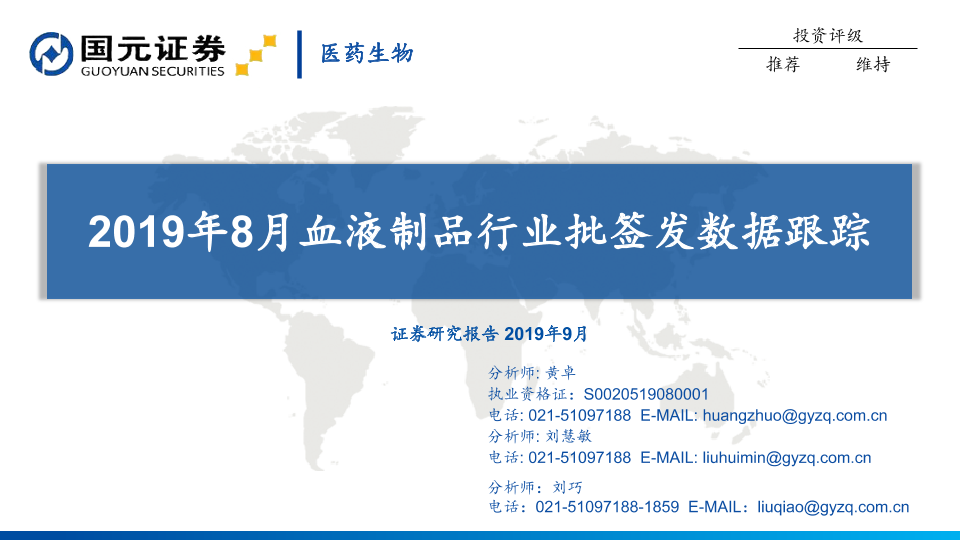 国元证券
GUOYUAN SECURITIES

医药生物

投资评级

推荐 维持

2019年8月血液制品行业批签发数据跟踪

证券研究报告 2019年9月

分析师: 黄卓
执业资格证：S0020519080001
电话: 021-51097188 E-MAIL: huangzhuo@gyzq.com.cn
分析师: 刘慧敏
电话: 021-51097188 E-MAIL: liuhuimin@gyzq.com.cn

分析师：刘巧
电话：021-51097188-1859 E-MAIL：liuqiao@gyzq.com.cn